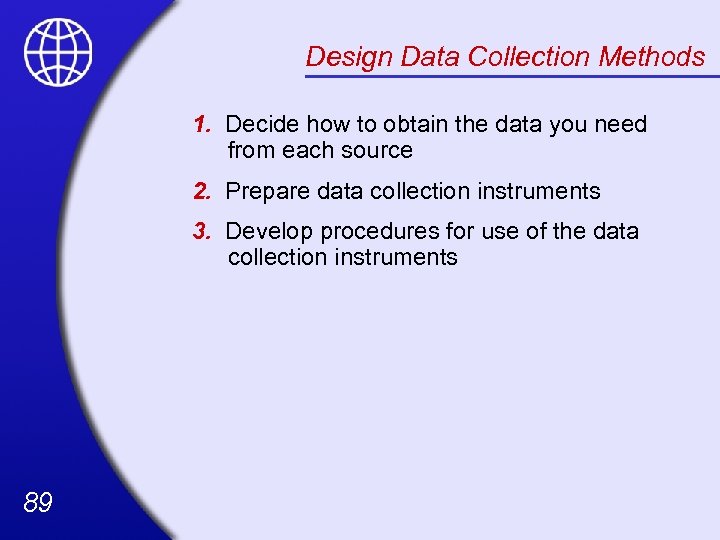 Design Data Collection Methods

1. Decide how to obtain the data you need from each source

2. Prepare data collection instruments

3. Develop procedures for use of the data collection instruments

89